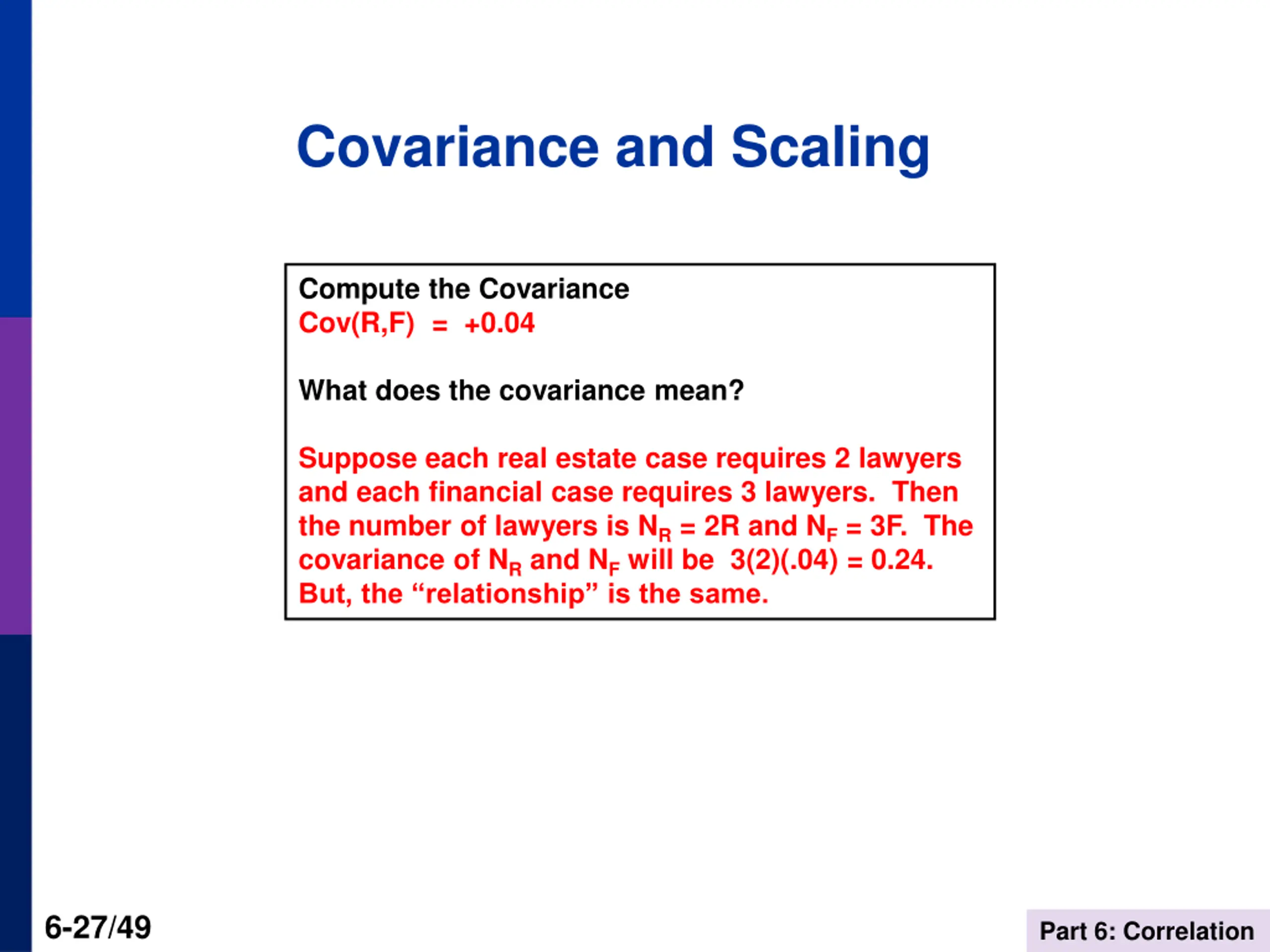 Covariance and Scaling

Compute the Covariance
Cov(R,F) = +0.04

What does the covariance mean?

Suppose each real estate case requires 2 lawyers and each financial case requires 3 lawyers. Then the number of lawyers is $N_R$ = 2R and $N_F$ = 3F. The covariance of $N_R$ and $N_F$ will be 3(2)(.04) = 0.24. But, the “relationship” is the same.

6-27/49

Part 6: Correlation